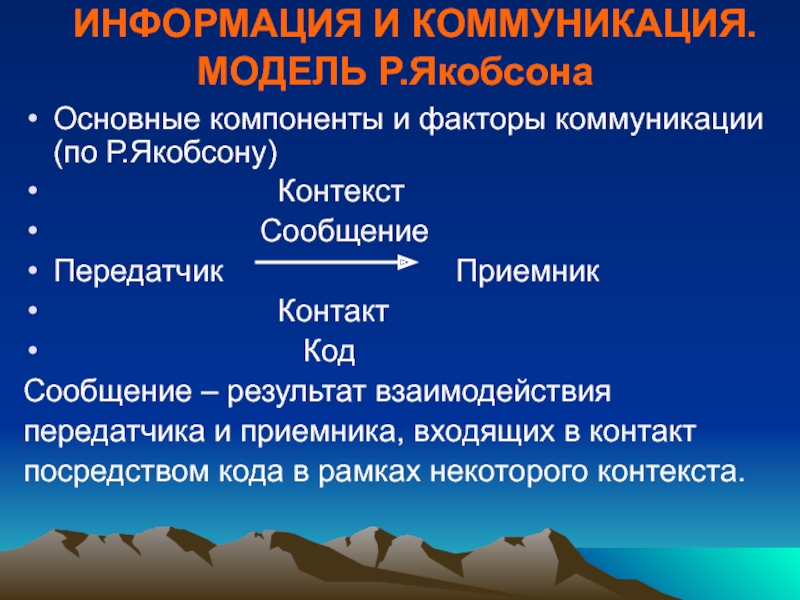 ИНФОРМАЦИЯ И КОММУНИКАЦИЯ. МОДЕЛЬ Р.Якобсона

• Основные компоненты и факторы коммуникации (по Р.Якобсону)
• Контекст
• Сообщение
• Передатчик Приемник
• Контакт
• Код

Сообщение – результат взаимодействия передатчика и приемника, входящих в контакт посредством кода в рамках некоторого контекста.